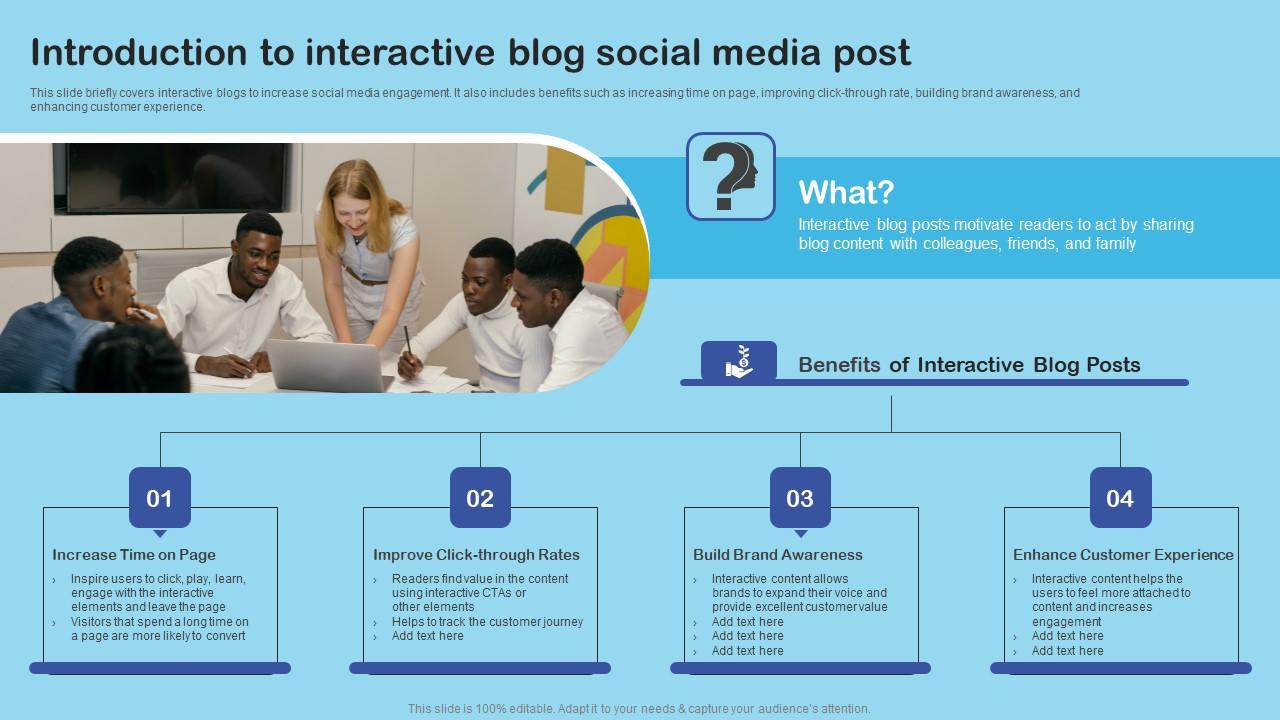 Introduction to interactive blog social media post

This slide briefly covers interactive blogs to increase social media engagement. It also includes benefits such as increasing time on page, improving click-through rate, building brand awareness, and enhancing customer experience.

What?

Interactive blog posts motivate readers to act by sharing blog content with colleagues, friends, and family

Benefits of Interactive Blog Posts

01

Increase Time on Page

› Inspire users to click, play, learn, engage with the interactive elements and leave the page
› Visitors that spend a long time on a page are more likely to convert

02

Improve Click-through Rates

› Readers find value in the content using interactive CTAs or other elements
› Helps to track the customer journey
› Add text here

03

Build Brand Awareness

› Interactive content allows brands to expand their voice and provide excellent customer value
› Add text here
› Add text here
› Add text here

04

Enhance Customer Experience

› Interactive content helps the users to feel more attached to content and increases engagement
› Add text here
› Add text here

This slide is 100% editable. Adapt it to your needs & capture your audience's attention.